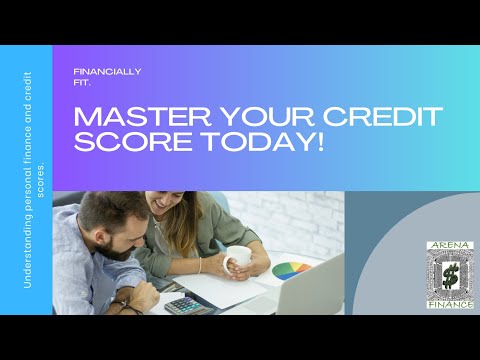 Understanding personal finance and credit scores.

FINANCIALLY FIT.

MASTER YOUR CREDIT SCORE TODAY!

ARENA
$
FINANCE